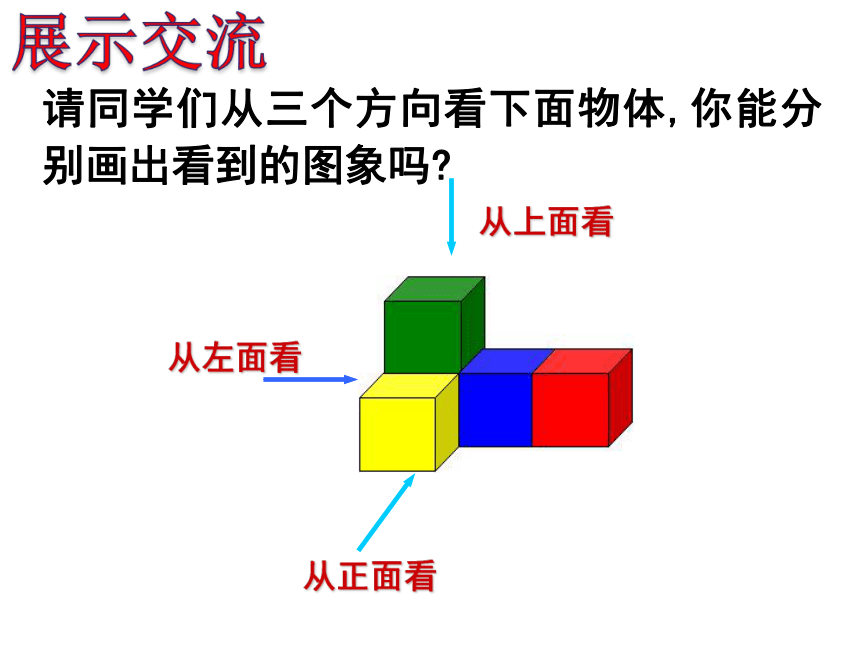 展示交流

请同学们从三个方向看下面物体,你能分别画出看到的图象吗?

从上面看

从左面看

从正面看